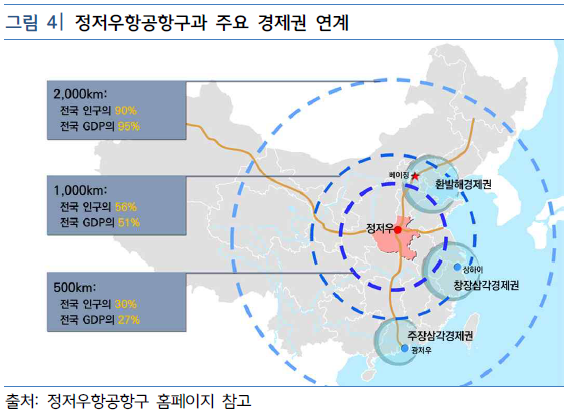 그림 4| 정저우항공항구과 주요 경제권 연계

2,000km:
전국 인구의 90%
전국 GDP의 95%

1,000km:
전국 인구의 56%
전국 GDP의 51%

500km:
전국 인구의 30%
전국 GDP의 27%

베이징

환발해경제권

정저우

상하이

창장삼각경제권

주장삼각경제권

광저우

출처: 정저우항공항구 홈페이지 참고